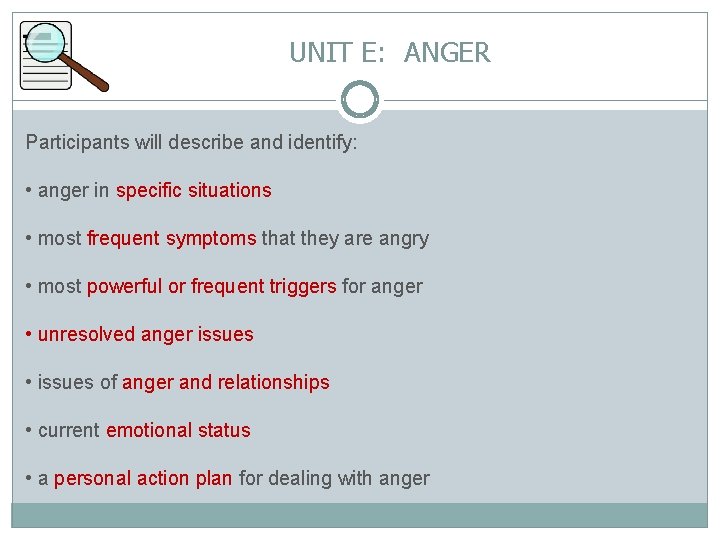 UNIT E: ANGER

Participants will describe and identify:

• anger in specific situations

• most frequent symptoms that they are angry

• most powerful or frequent triggers for anger

• unresolved anger issues

• issues of anger and relationships

• current emotional status

• a personal action plan for dealing with anger